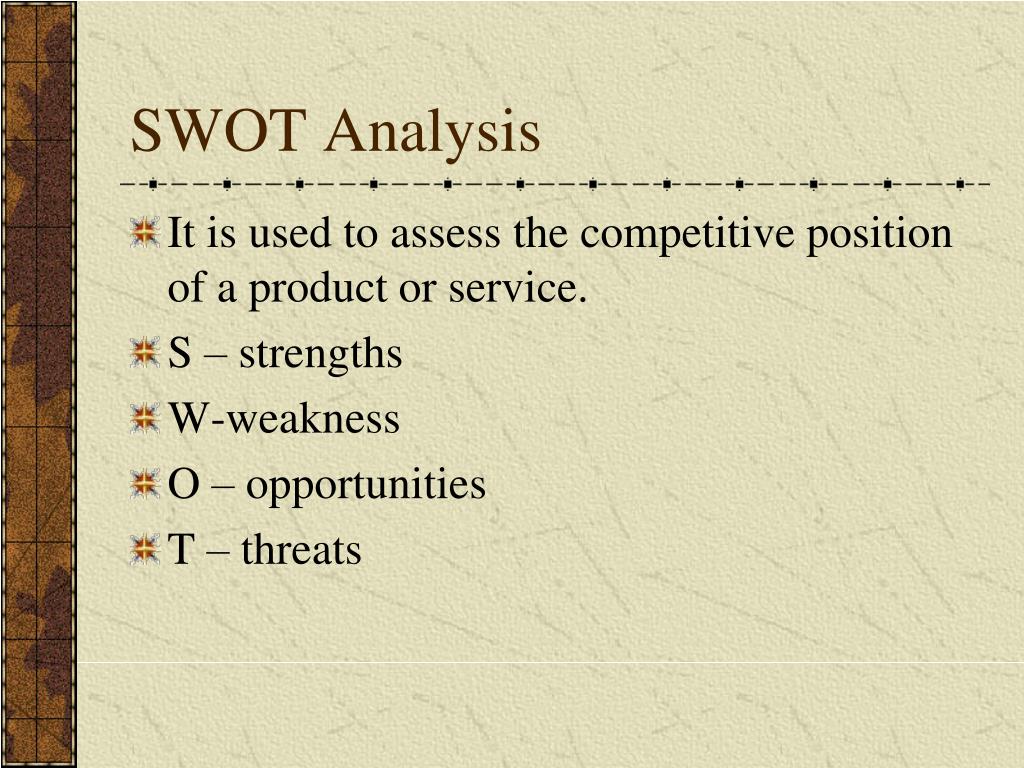 SWOT Analysis

It is used to assess the competitive position of a product or service.

S – strengths

W-weakness

O – opportunities

T – threats